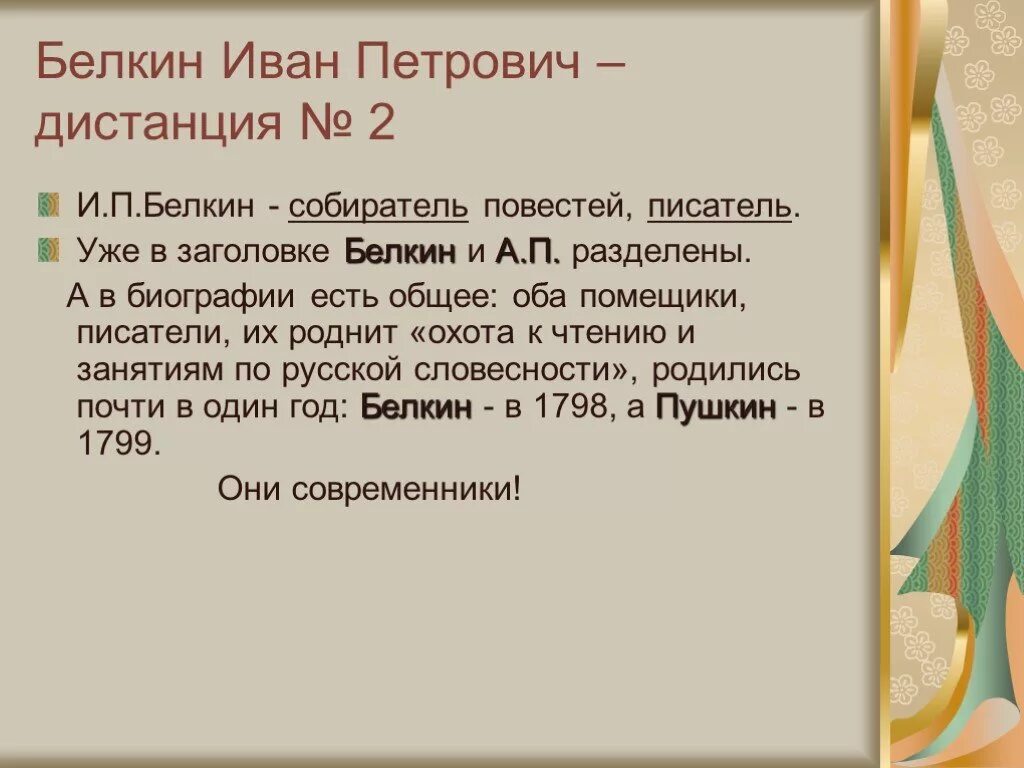 Белкин Иван Петрович – дистанция № 2

И.П.Белкин - собиратель повестей, писатель.

Уже в заголовке Белкин и А.П. разделены.

А в биографии есть общее: оба помещики, писатели, их роднит «охота к чтению и занятиям по русской словесности», родились почти в один год: Белкин - в 1798, а Пушкин - в 1799.

Они современники!